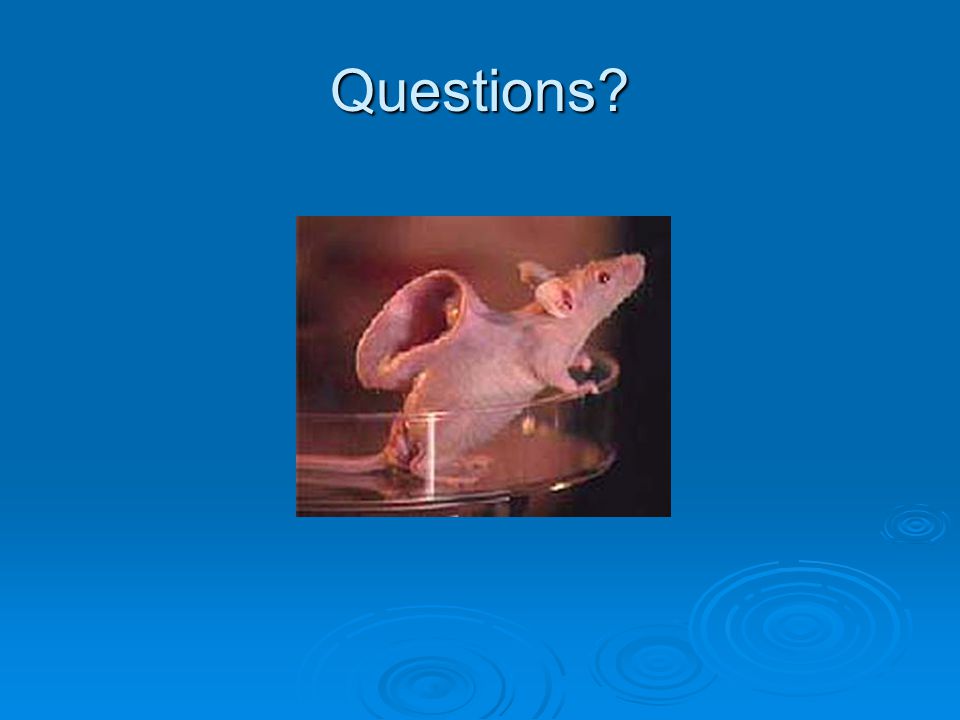 Questions?